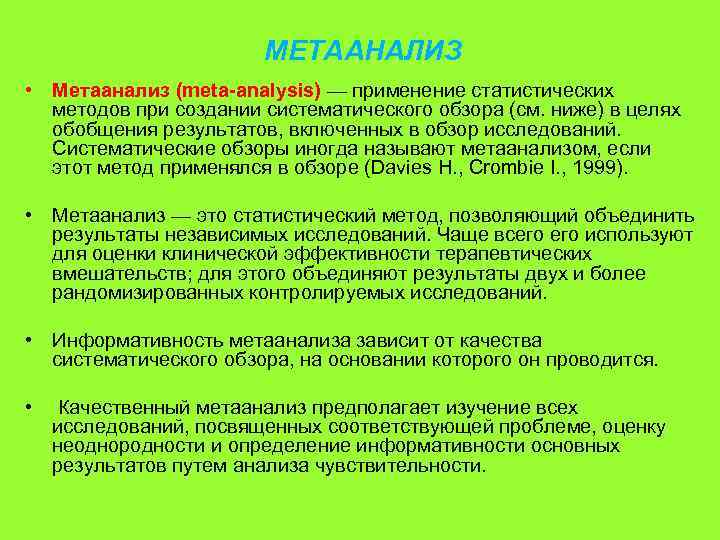 МЕТААНАЛИЗ

• Метаанализ (meta-analysis) — применение статистических методов при создании систематического обзора (см. ниже) в целях обобщения результатов, включенных в обзор исследований. Систематические обзоры иногда называют метаанализом, если этот метод применялся в обзоре (Davies H., Crombie I., 1999).

• Метаанализ — это статистический метод, позволяющий объединить результаты независимых исследований. Чаще всего его используют для оценки клинической эффективности терапевтических вмешательств; для этого объединяют результаты двух и более рандомизированных контролируемых исследований.

• Информативность метаанализа зависит от качества систематического обзора, на основании которого он проводится.

• Качественный метаанализ предполагает изучение всех исследований, посвященных соответствующей проблеме, оценку неоднородности и определение информативности основных результатов путем анализа чувствительности.